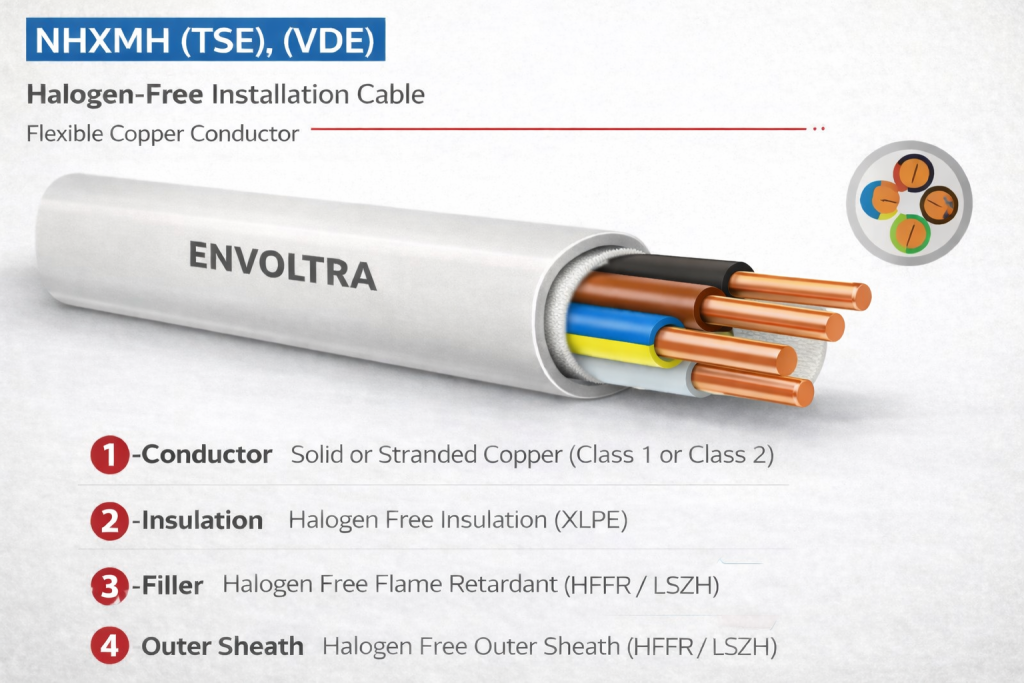 NHXMH (TSE), (VDE)

Halogen-Free Installation Cable

Flexible Copper Conductor

ENVOLTRA

1 -Conductor Solid or Stranded Copper (Class 1 or Class 2)

2 -Insulation Halogen Free Insulation (XLPE)

3 -Filler Halogen Free Flame Retardant (HFFR / LSZH)

4 Outer Sheath Halogen Free Outer Sheath (HFFR / LSZH)